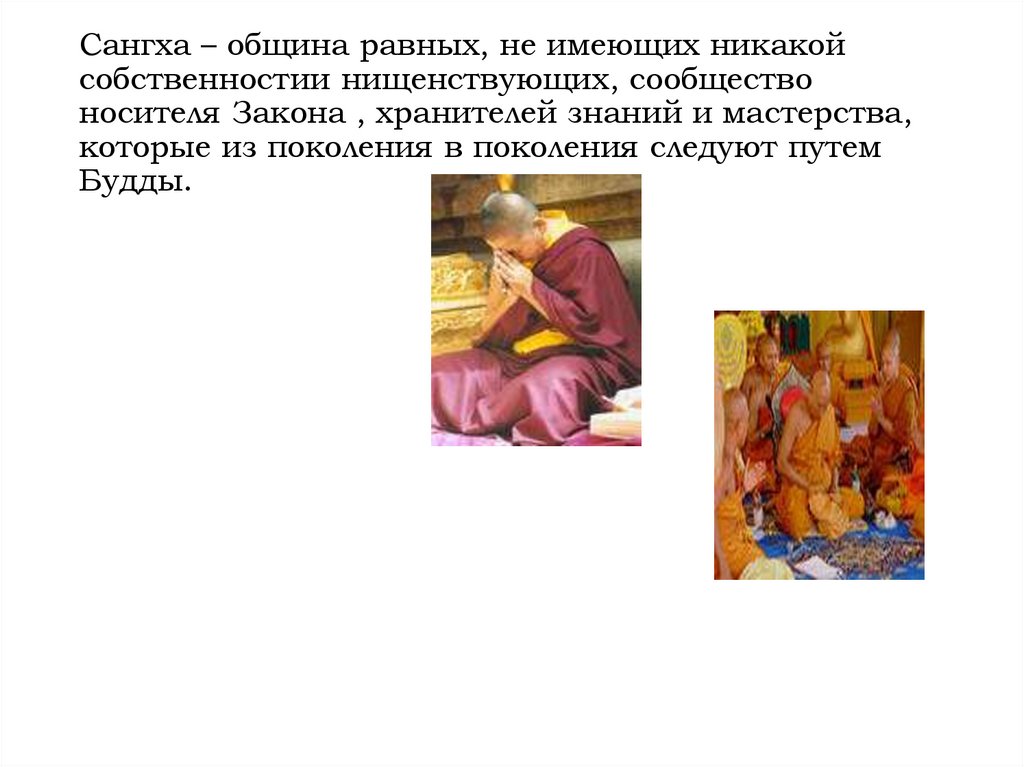 Сангха – община равных, не имеющих никакой собственностии нищенствующих, сообщество носителя Закона , хранителей знаний и мастерства, которые из поколения в поколения следуют путем Будды.